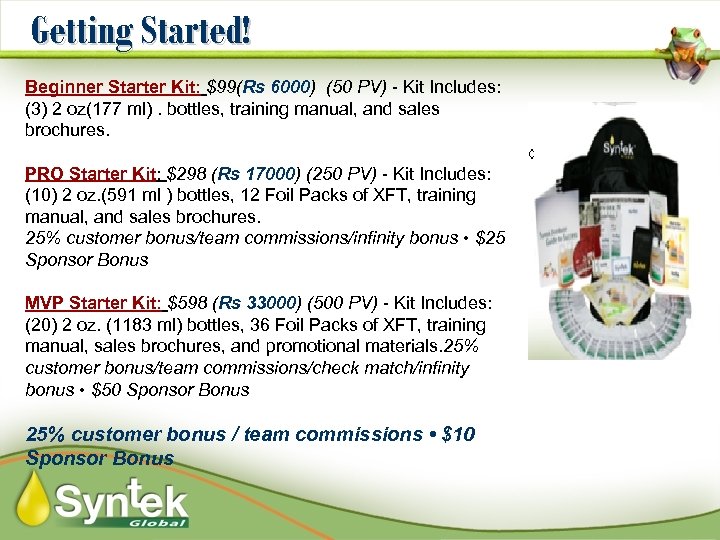 Getting Started!

Beginner Starter Kit: $99(Rs 6000) (50 PV) - Kit Includes: (3) 2 oz(177 ml) . bottles, training manual, and sales brochures.

PRO Starter Kit: $298 (Rs 17000) (250 PV) - Kit Includes: (10) 2 oz.(591 ml ) bottles, 12 Foil Packs of XFT, training manual, and sales brochures.
25% customer bonus/team commissions/infinity bonus • $25 Sponsor Bonus

MVP Starter Kit: $598 (Rs 33000) (500 PV) - Kit Includes: (20) 2 oz. (1183 ml) bottles, 36 Foil Packs of XFT, training manual, sales brochures, and promotional materials.25% customer bonus/team commissions/check match/infinity bonus • $50 Sponsor Bonus

25% customer bonus / team commissions • $10 Sponsor Bonus

Syntek

Syntek Global